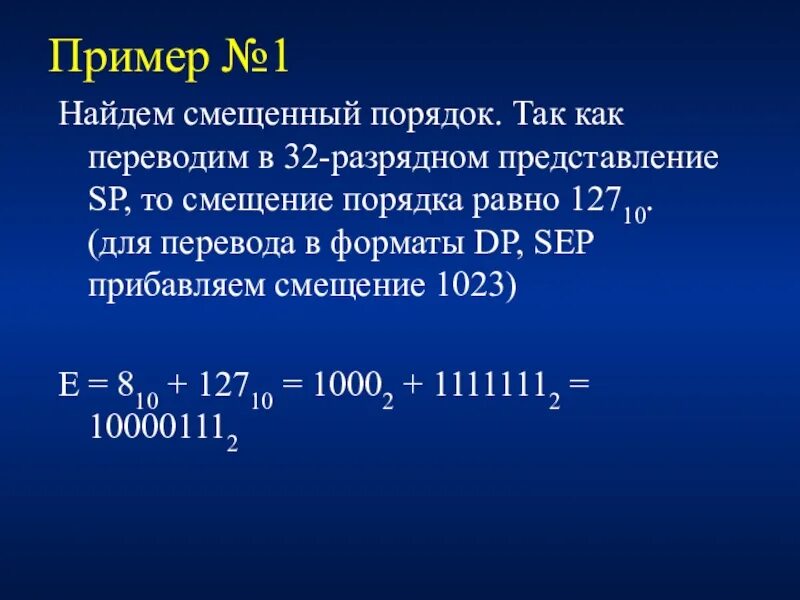 Пример №1

Найдем смещенный порядок. Так как переводим в 32-разрядном представление SP, то смещение порядка равно $127_{10}$. (для перевода в форматы DP, SEP прибавляем смещение 1023)

$E = 8_{10} + 127_{10} = 1000_2 + 1111111_2 = 10000111_2$